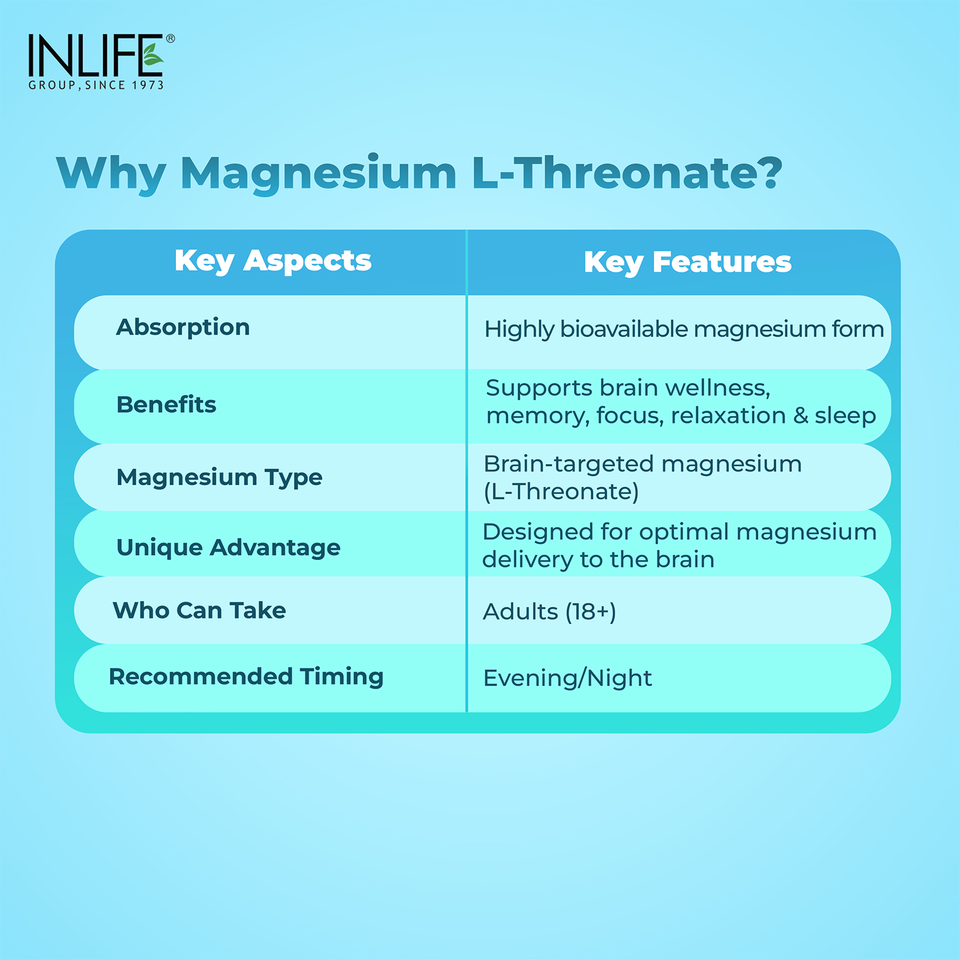 INLIFE®
GROUP, SINCE 1973

Why Magnesium L-Threonate?

| Key Aspects | Key Features |
|---|---|
| Absorption | Highly bioavailable magnesium form |
| Benefits | Supports brain wellness, memory, focus, relaxation & sleep |
| Magnesium Type | Brain-targeted magnesium (L-Threonate) |
| Unique Advantage | Designed for optimal magnesium delivery to the brain |
| Who Can Take | Adults (18+) |
| Recommended Timing | Evening/Night |